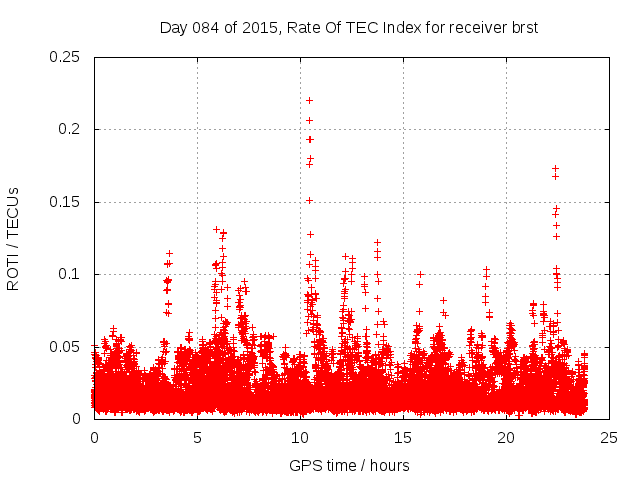 Day 084 of 2015, Rate Of TEC Index for receiver brst

ROTI / TECUs

0.25
0.2
0.15
0.1
0.05
0

0
5
10
15
20
25

GPS time / hours